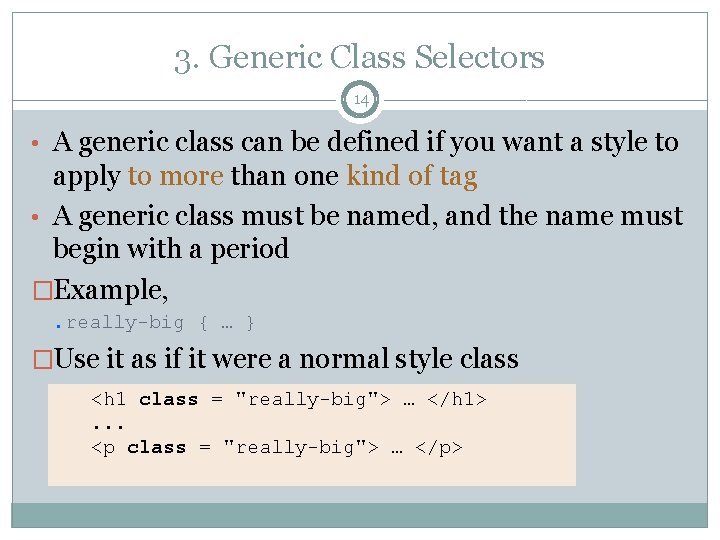 3. Generic Class Selectors

14

• A generic class can be defined if you want a style to apply to more than one kind of tag

• A generic class must be named, and the name must begin with a period

□Example,

.really-big { … }

□Use it as if it were a normal style class

<h1 class = "really-big"> … </h1>
...
<p class = "really-big"> … </p>